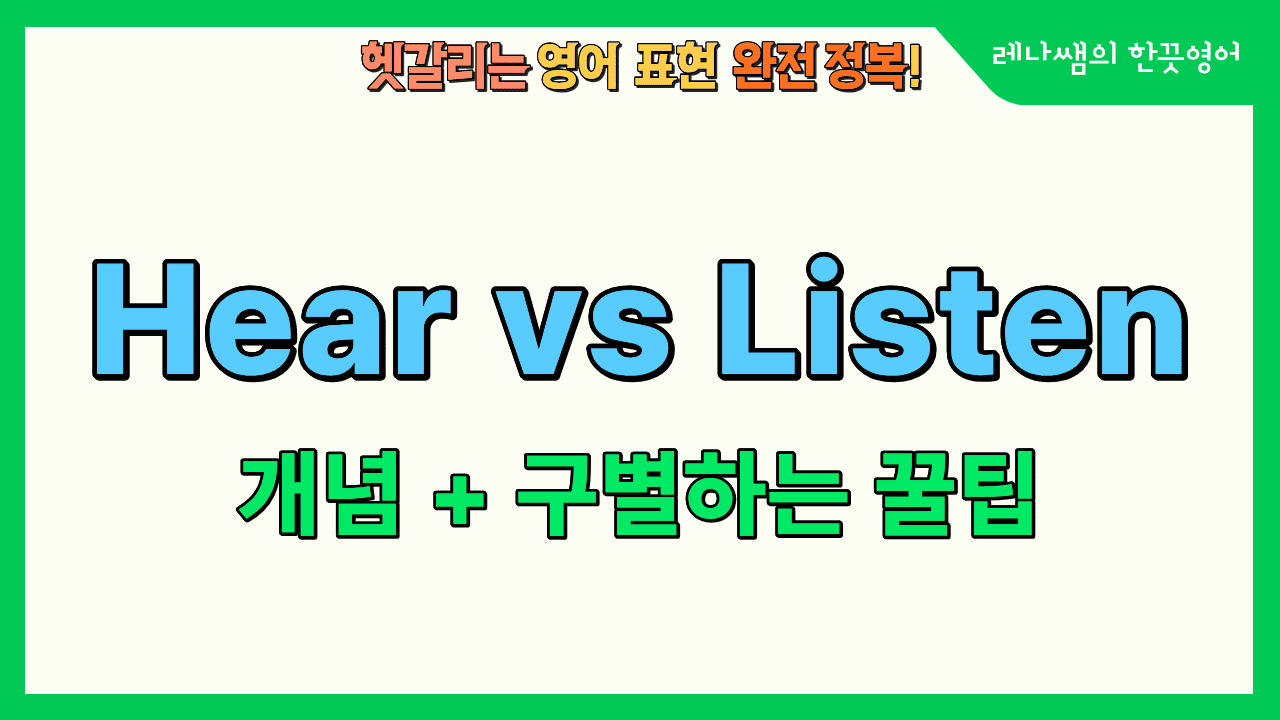 헷갈리는 영어 표현 완전 정복!

레나쌤의 한끗영어

Hear vs Listen

개념 + 구별하는 꿀팁